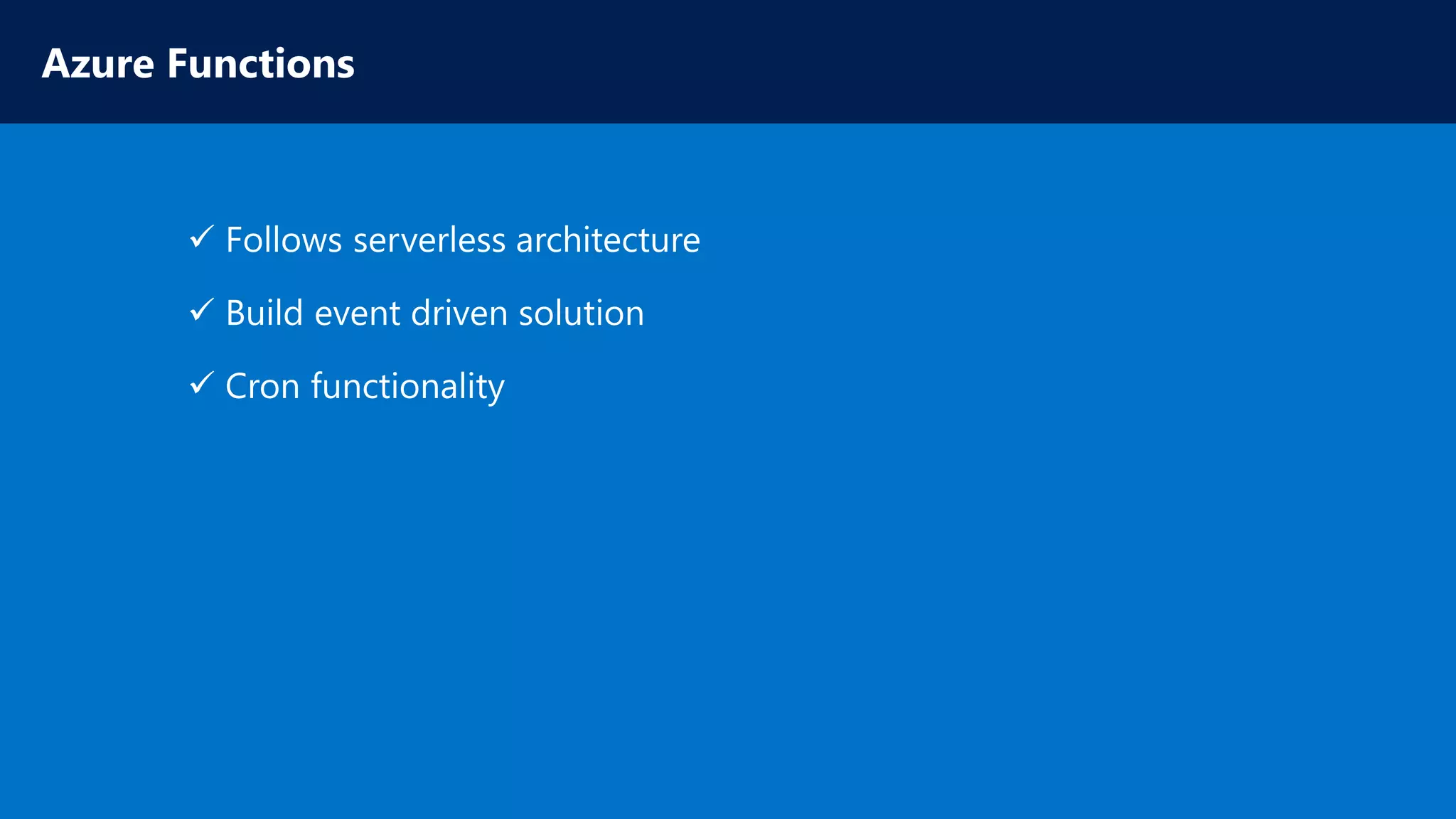 Azure Functions

✓ Follows serverless architecture

✓ Build event driven solution

✓ Cron functionality